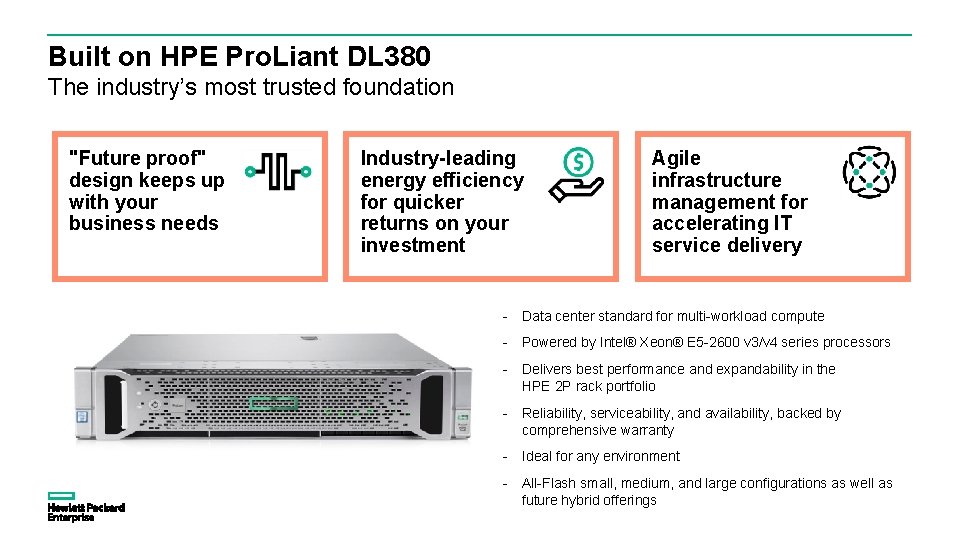 Built on HPE ProLiant DL380

The industry's most trusted foundation

"Future proof" design keeps up with your business needs

Industry-leading energy efficiency for quicker returns on your investment

Agile infrastructure management for accelerating IT service delivery

- Data center standard for multi-workload compute

- Powered by Intel® Xeon® E5-2600 v3/v4 series processors

- Delivers best performance and expandability in the HPE 2P rack portfolio

- Reliability, serviceability, and availability, backed by comprehensive warranty

- Ideal for any environment

- All-Flash small, medium, and large configurations as well as future hybrid offerings

Hewlett Packard
Enterprise